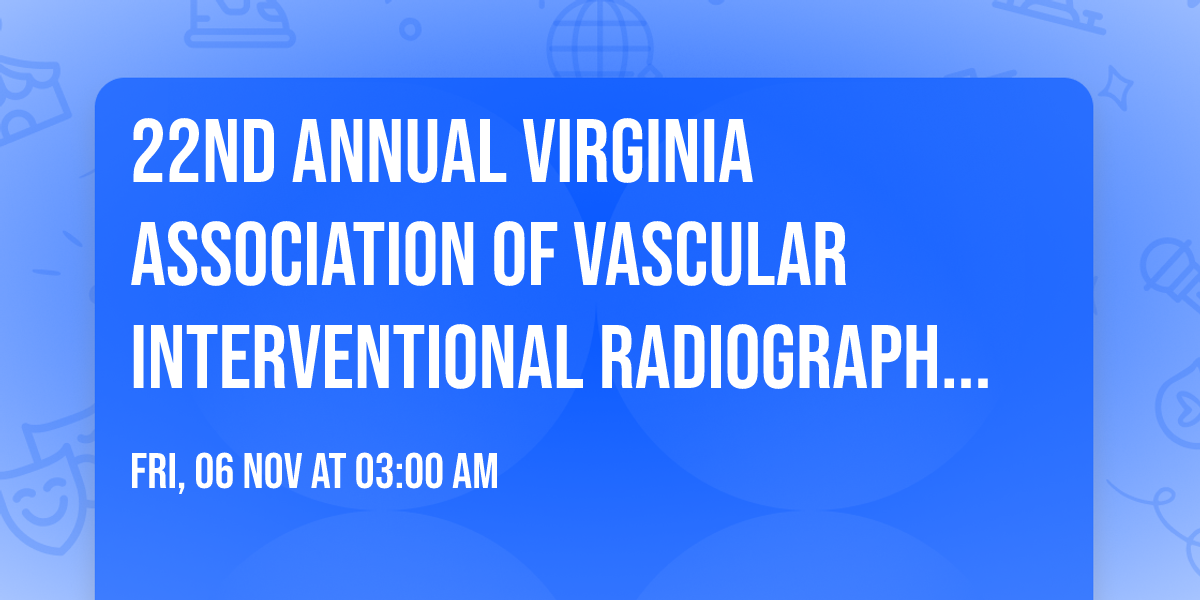 22ND ANNUAL VIRGINIA ASSOCIATION OF VASCULAR INTERVENTIONAL RADIOGRAPH...

FRI, 06 NOV AT 03:00 AM